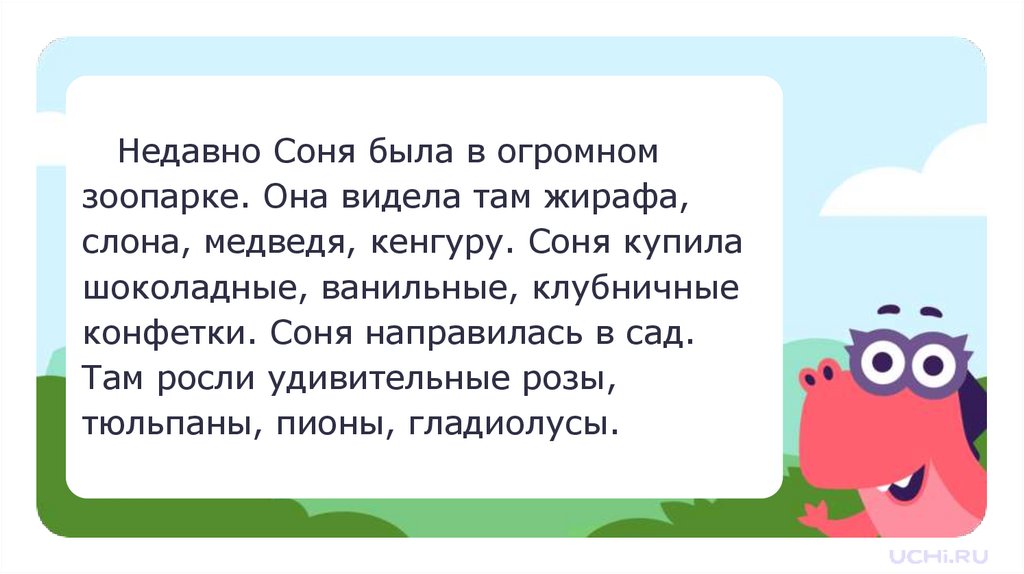 Недавно Соня была в огромном зоопарке. Она видела там жирафа, слона, медведя, кенгуру. Соня купила шоколадные, ванильные, клубничные конфетки. Соня направилась в сад. Там росли удивительные розы, тюльпаны, пионы, гладиолусы.

UCHi.RU